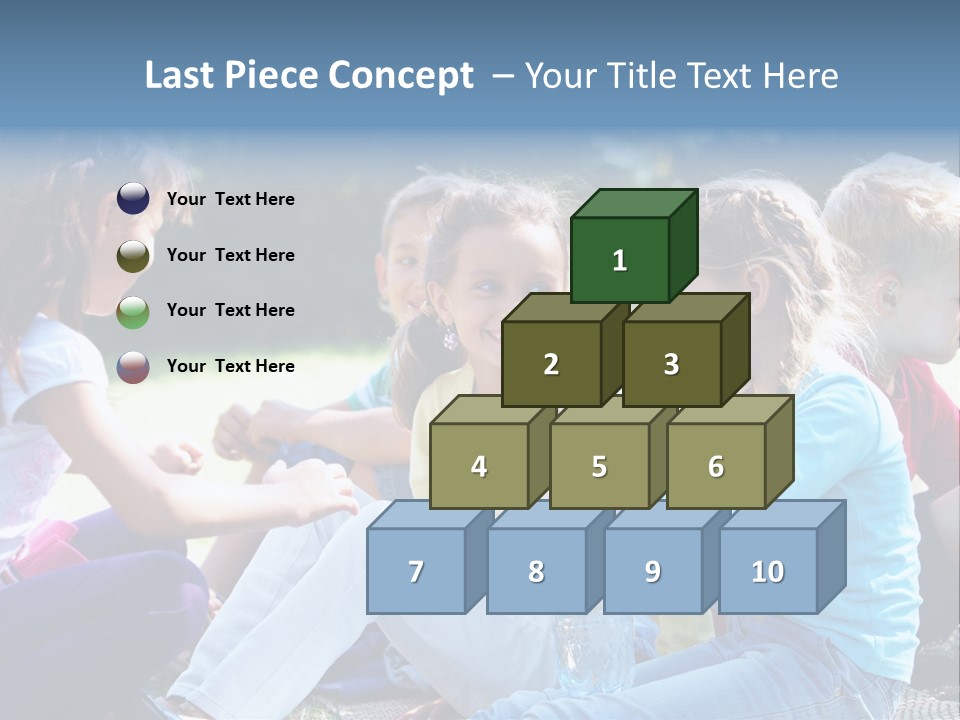 Last Piece Concept – Your Title Text Here

Your Text Here

Your Text Here

Your Text Here

Your Text Here

1

2 3

4 5 6

7 8 9 10